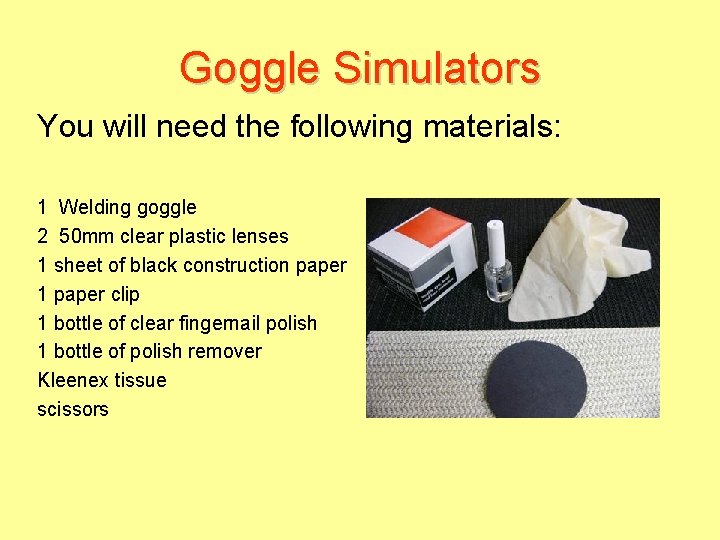 Goggle Simulators

You will need the following materials:

1 Welding goggle
2 50mm clear plastic lenses
1 sheet of black construction paper
1 paper clip
1 bottle of clear fingernail polish
1 bottle of polish remover
Kleenex tissue
scissors